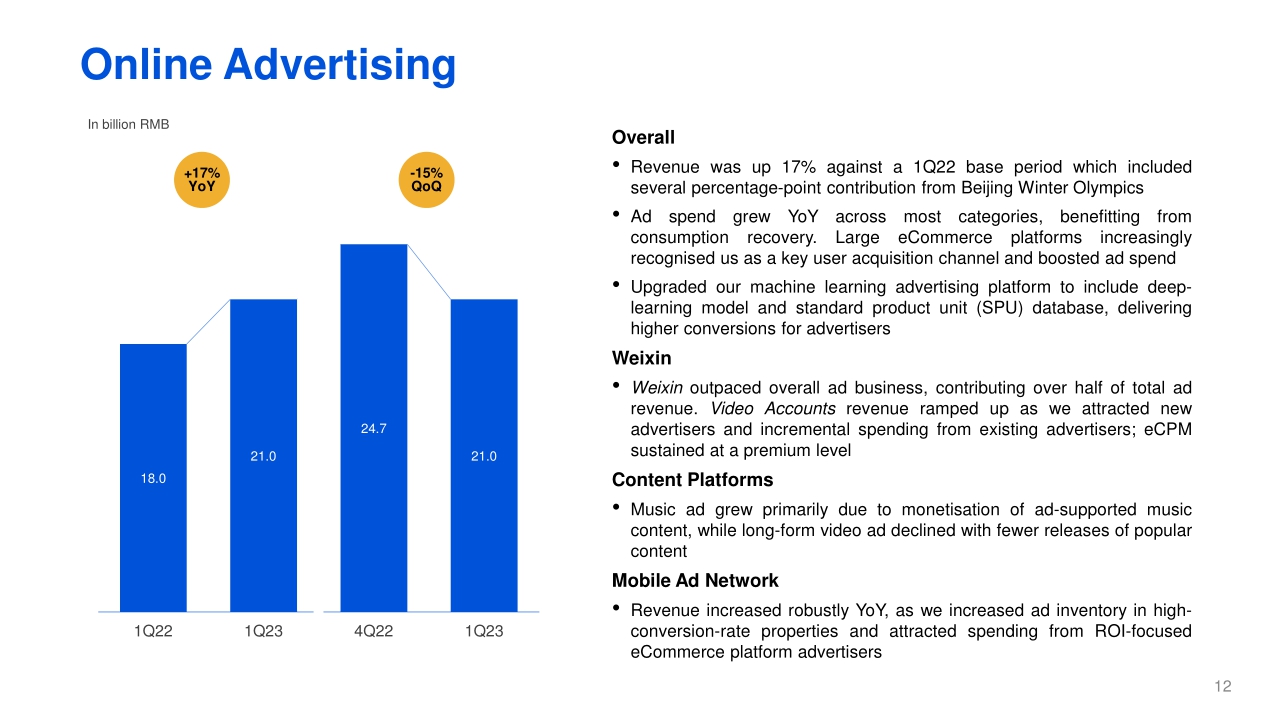 Online Advertising

In billion RMB

+17% YoY

-15% QoQ

18.0

21.0

24.7

21.0

1Q22

1Q23

4Q22

1Q23

Overall

• Revenue was up 17% against a 1Q22 base period which included several percentage-point contribution from Beijing Winter Olympics

• Ad spend grew YoY across most categories, benefitting from consumption recovery. Large eCommerce platforms increasingly recognised us as a key user acquisition channel and boosted ad spend

• Upgraded our machine learning advertising platform to include deep-learning model and standard product unit (SPU) database, delivering higher conversions for advertisers

Weixin

• Weixin outpaced overall ad business, contributing over half of total ad revenue. Video Accounts revenue ramped up as we attracted new advertisers and incremental spending from existing advertisers; eCPM sustained at a premium level

Content Platforms

• Music ad grew primarily due to monetisation of ad-supported music content, while long-form video ad declined with fewer releases of popular content

Mobile Ad Network

• Revenue increased robustly YoY, as we increased ad inventory in high-conversion-rate properties and attracted spending from ROI-focused eCommerce platform advertisers

12